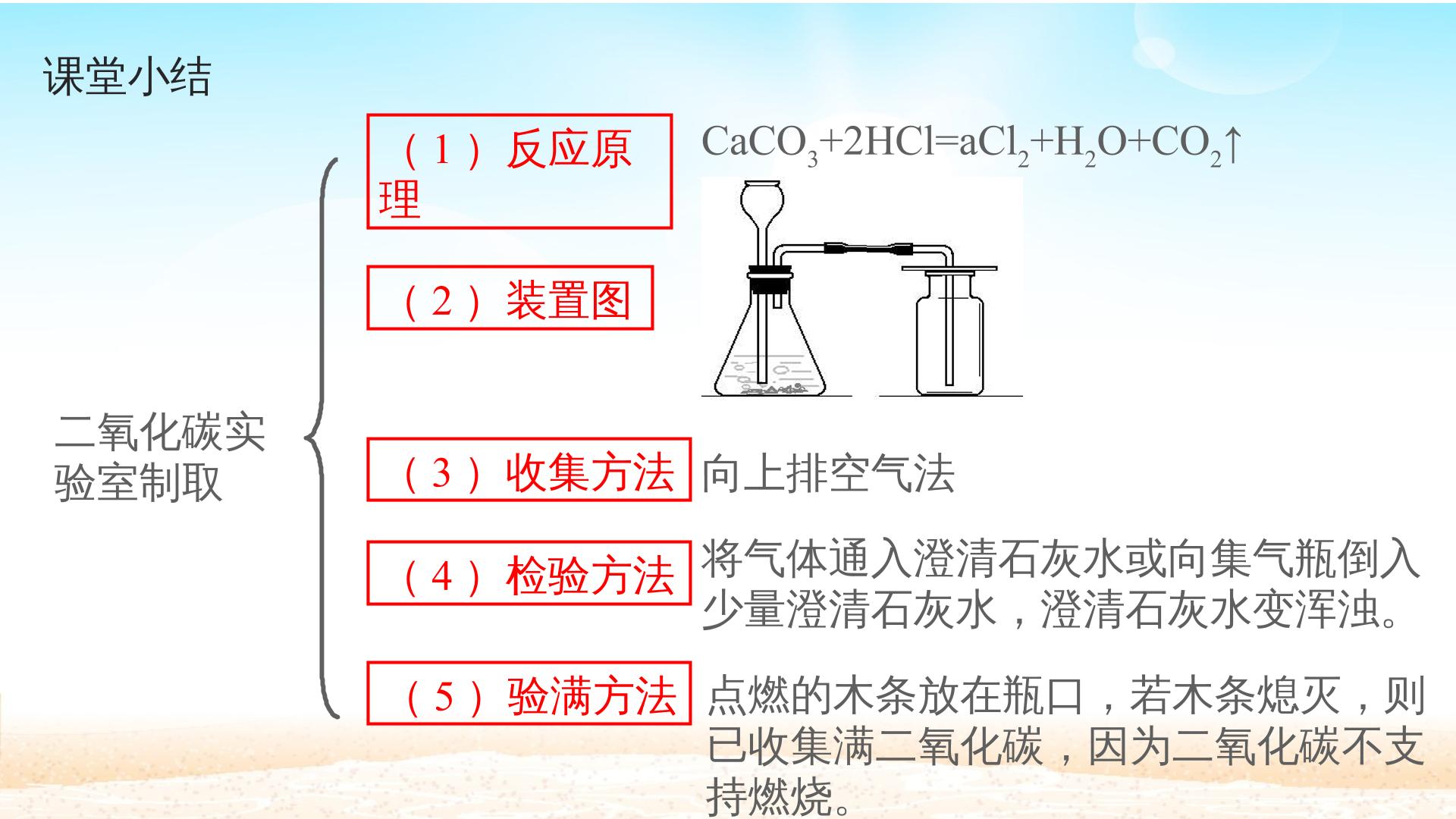 课堂小结

二氧化碳实验室制取

（1）反应原理

$CaCO_3+2HCl=aCl_2+H_2O+CO_2↑$

（2）装置图

（3）收集方法

向上排空气法

（4）检验方法

将气体通入澄清石灰水或向集气瓶倒入少量澄清石灰水，澄清石灰水变浑浊。

（5）验满方法

点燃的木条放在瓶口，若木条熄灭，则已收集满二氧化碳，因为二氧化碳不支持燃烧。